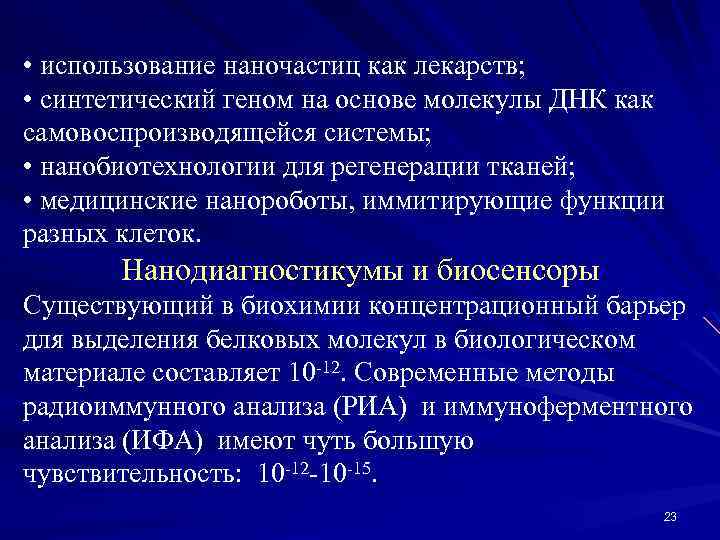 • использование наночастиц как лекарств;
• синтетический геном на основе молекулы ДНК как самовоспроизводящейся системы;
• нанобиотехнологии для регенерации тканей;
• медицинские нанороботы, иммитирующие функции разных клеток.

Нанодиагностикумы и биосенсоры

Существующий в биохимии концентрационный барьер для выделения белковых молекул в биологическом материале составляет $10^{-12}$. Современные методы радиоиммунного анализа (РИА) и иммуноферментного анализа (ИФА) имеют чуть большую чувствительность: $10^{-12}$-$10^{-15}$.

23